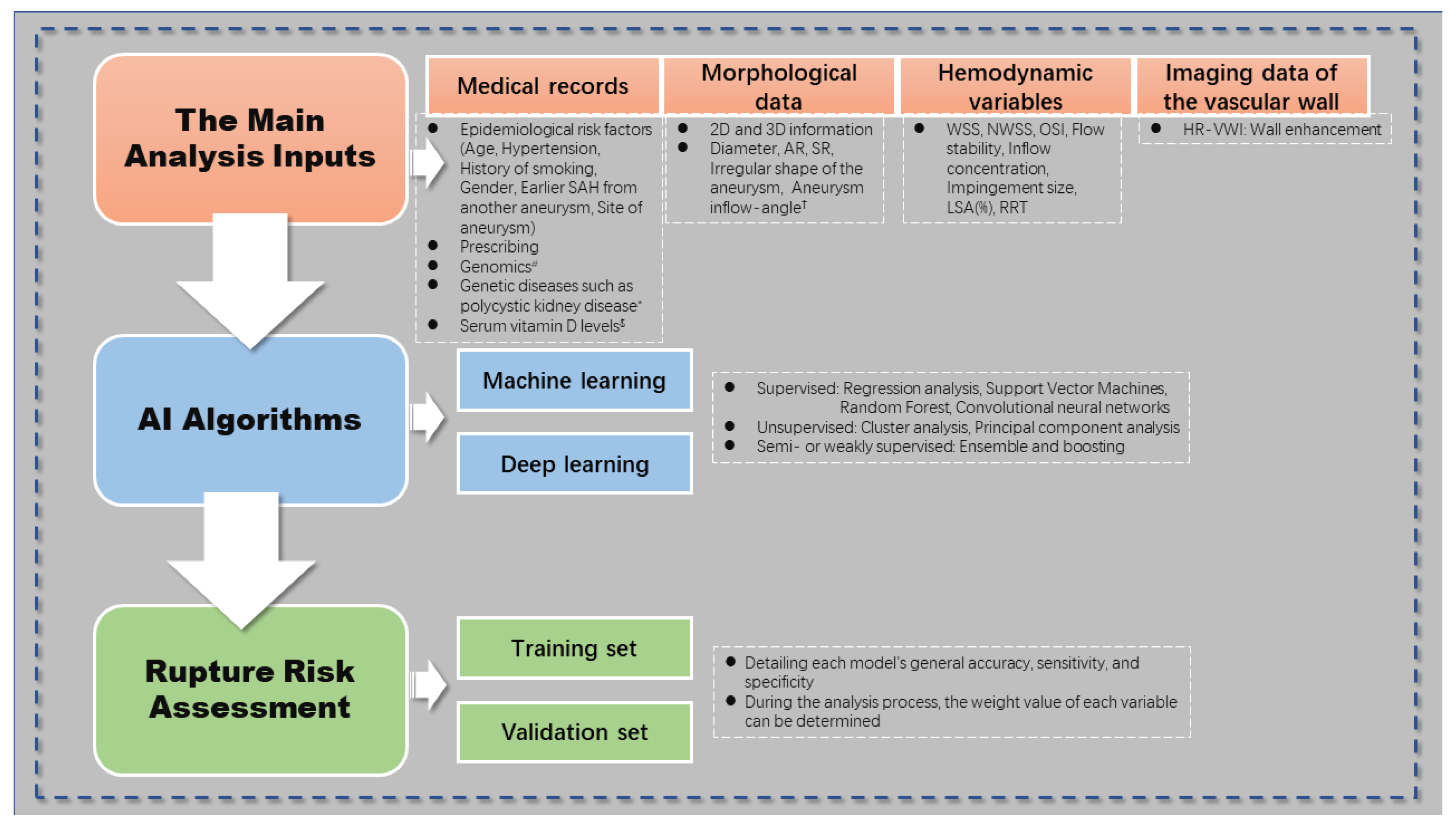 The Main Analysis Inputs

Medical records

- Epidemiological risk factors (Age, Hypertension, History of smoking, Gender, Earlier SAH from another aneurysm, Site of aneurysm)
- Prescribing
- Genomics$^{\#}$
- Genetic diseases such as polycystic kidney disease$^{*}$
- Serum vitamin D levels$^{\$}$

Morphological data

- 2D and 3D information
- Diameter, AR, SR, Irregular shape of the aneurysm, Aneurysm inflow-angle$^{\dagger}$

Hemodynamic variables

- WSS, NWSS, OSI, Flow stability, Inflow concentration, Impingement size, LSA(%), RRT

Imaging data of the vascular wall

- HR-VWI: Wall enhancement

AI Algorithms

Machine learning

Deep learning

- Supervised: Regression analysis, Support Vector Machines, Random Forest, Convolutional neural networks
- Unsupervised: Cluster analysis, Principal component analysis
- Semi- or weakly supervised: Ensemble and boosting

Rupture Risk Assessment

Training set

Validation set

- Detailing each model's general accuracy, sensitivity, and specificity
- During the analysis process, the weight value of each variable can be determined